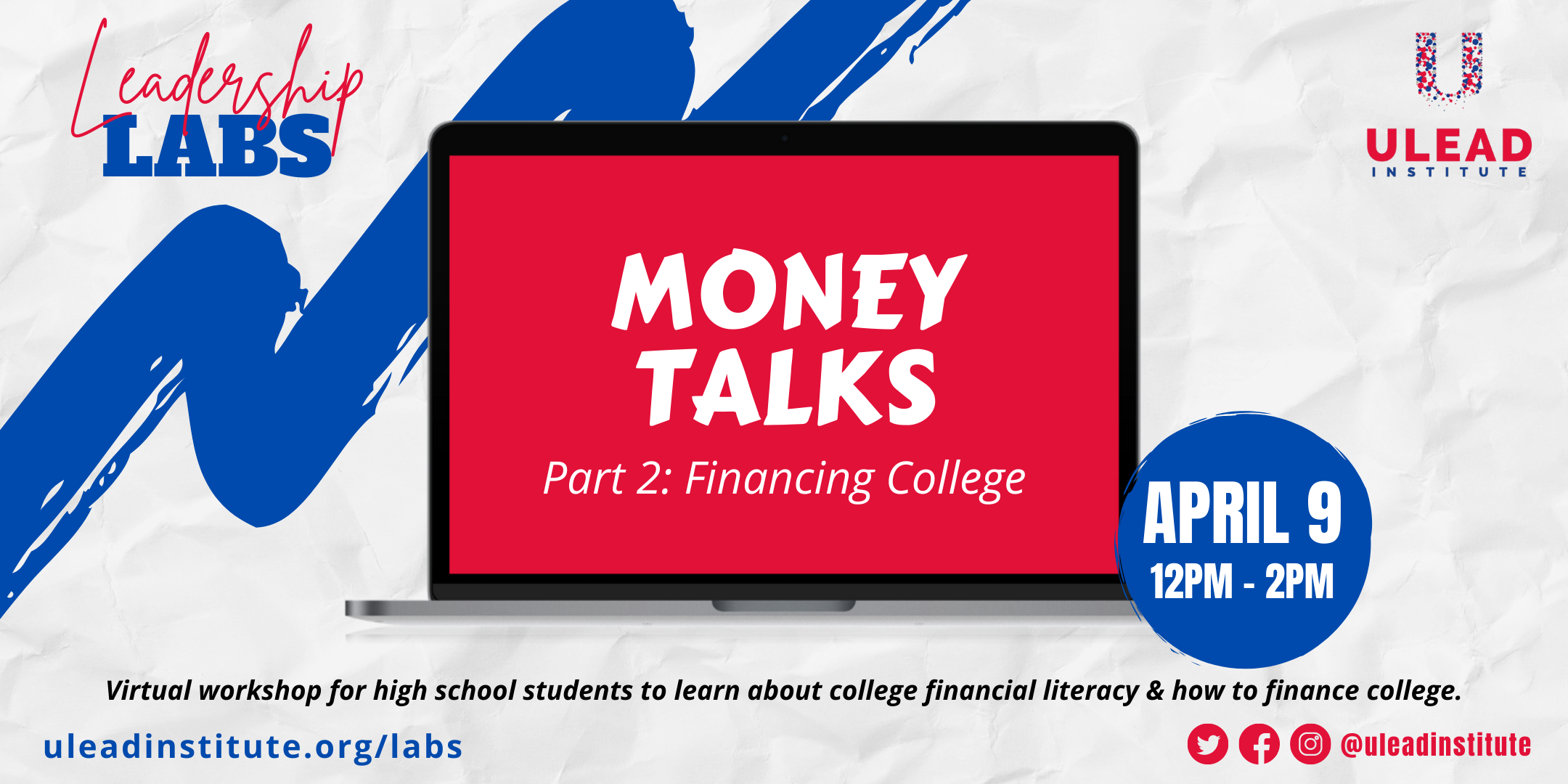 Leadership LABS

ULEAD INSTITUTE

MONEY TALKS

Part 2: Financing College

APRIL 9
12PM - 2PM

Virtual workshop for high school students to learn about college financial literacy & how to finance college.

uleadinstitute.org/labs

@uleadinstitute